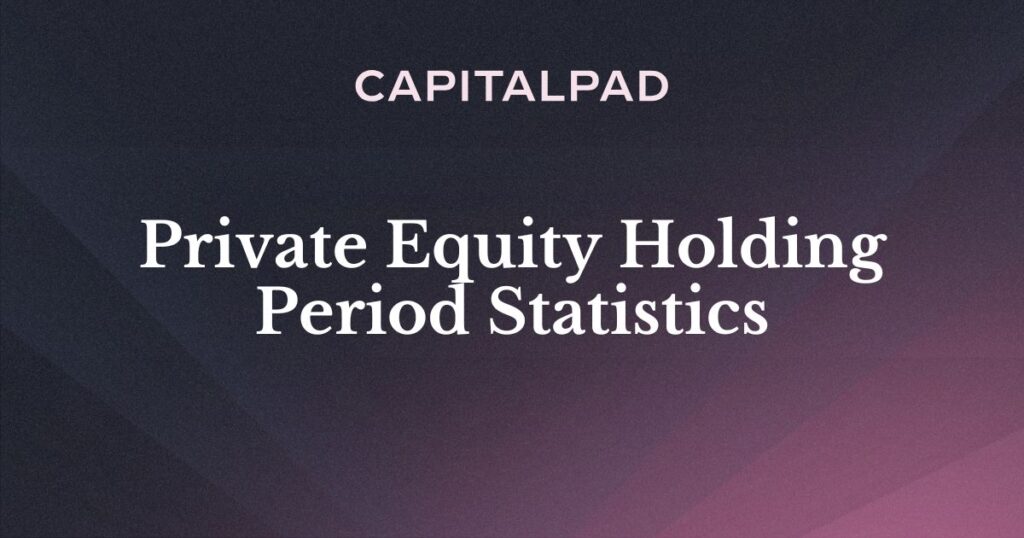 CAPITALPAD

Private Equity Holding Period Statistics